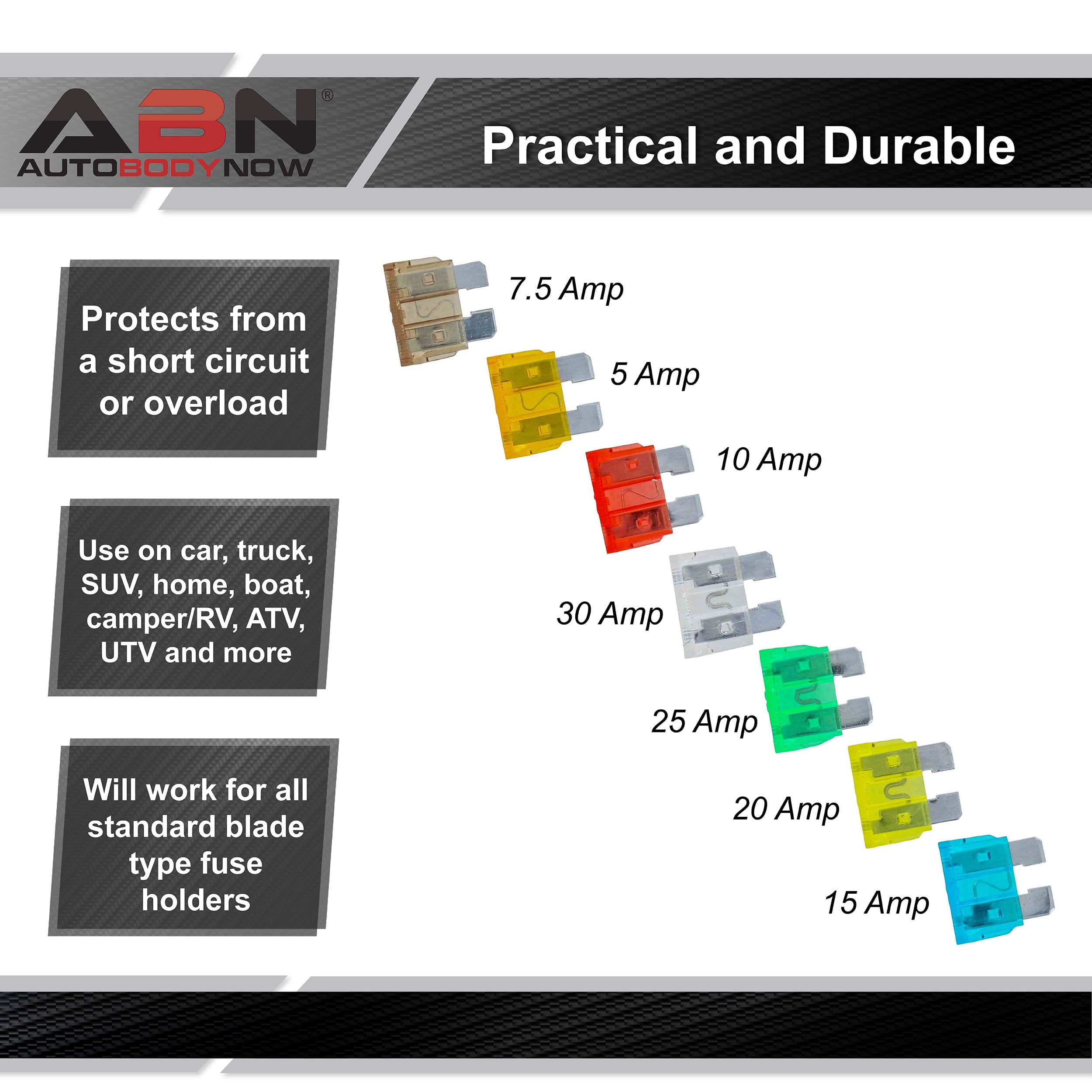 ABN®
AUTOBODYNOW

Practical and Durable

Protects from a short circuit or overload

Use on car, truck, SUV, home, boat, camper/RV, ATV, UTV and more

Will work for all standard blade type fuse holders

7.5 Amp

5 Amp

10 Amp

30 Amp

25 Amp

20 Amp

15 Amp